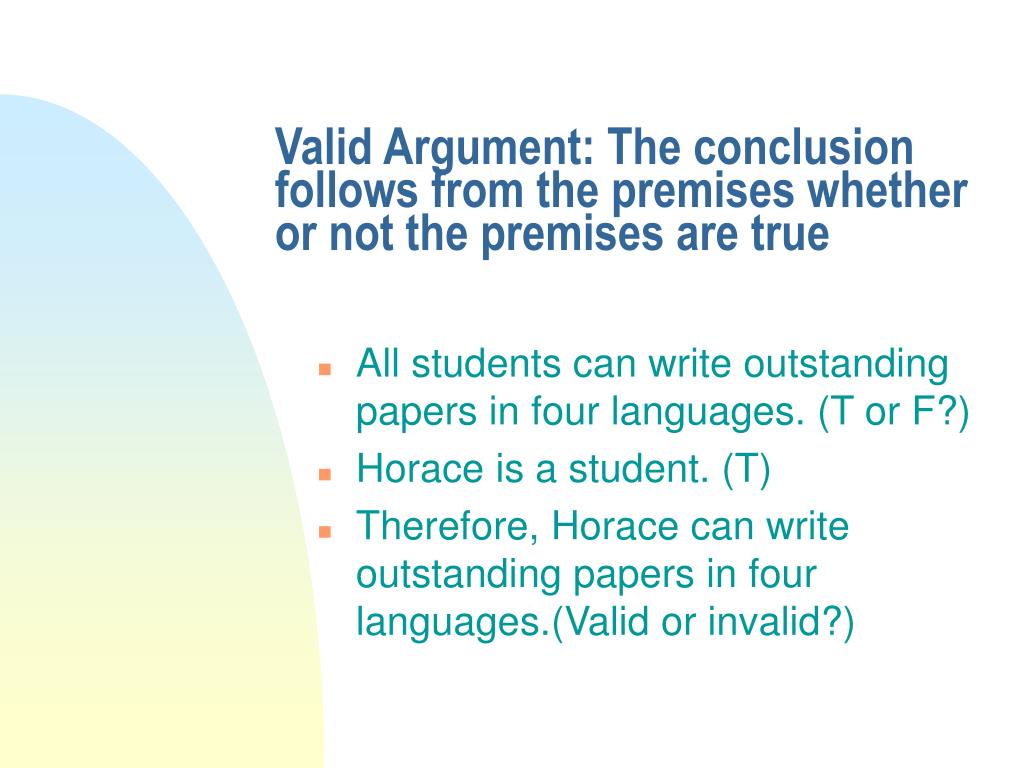 Valid Argument: The conclusion follows from the premises whether or not the premises are true

- All students can write outstanding papers in four languages. (T or F?)
- Horace is a student. (T)
- Therefore, Horace can write outstanding papers in four languages.(Valid or invalid?)